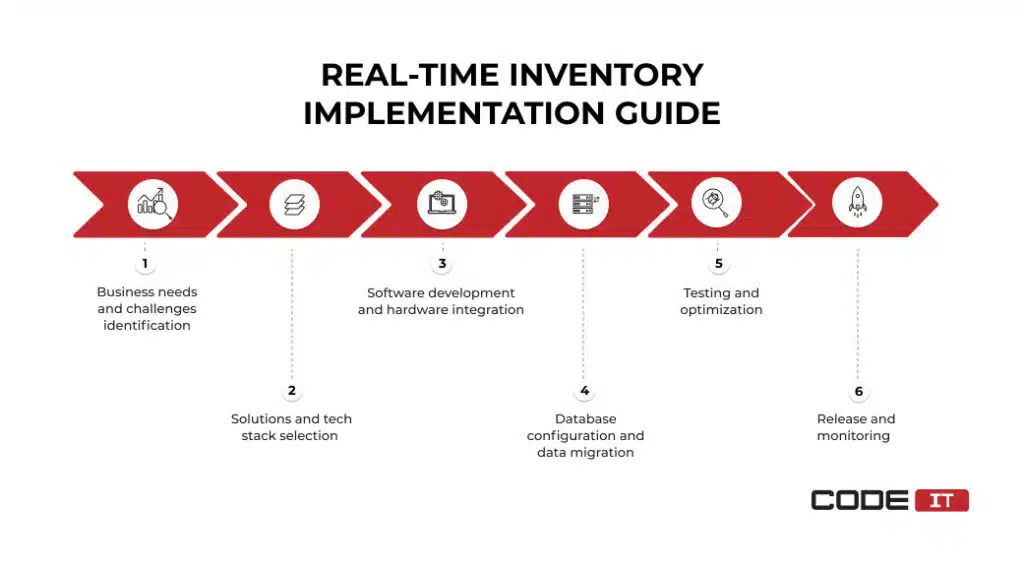 REAL-TIME INVENTORY IMPLEMENTATION GUIDE

1
Business needs and challenges identification

2
Solutions and tech stack selection

3
Software development and hardware integration

4
Database configuration and data migration

5
Testing and optimization

6
Release and monitoring

CODE IT